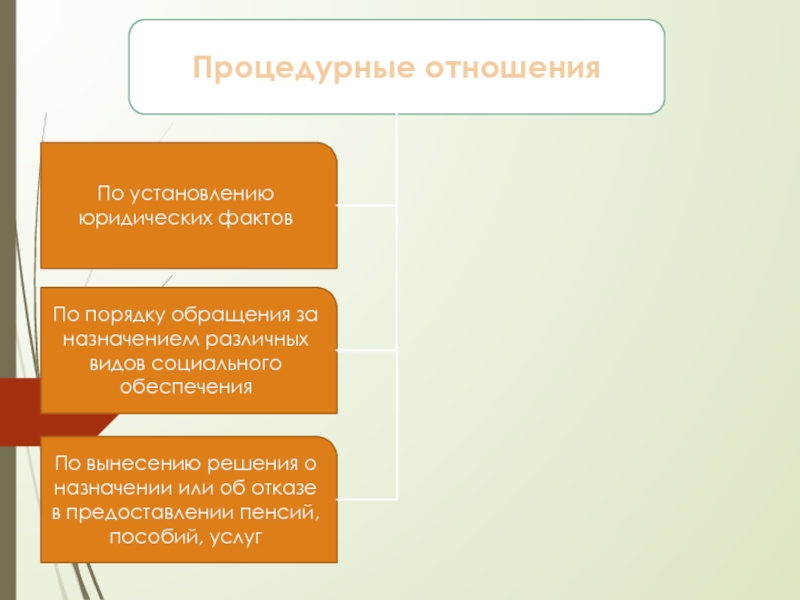 Процедурные отношения

По установлению юридических фактов

По порядку обращения за назначением различных видов социального обеспечения

По вынесению решения о назначении или об отказе в предоставлении пенсий, пособий, услуг